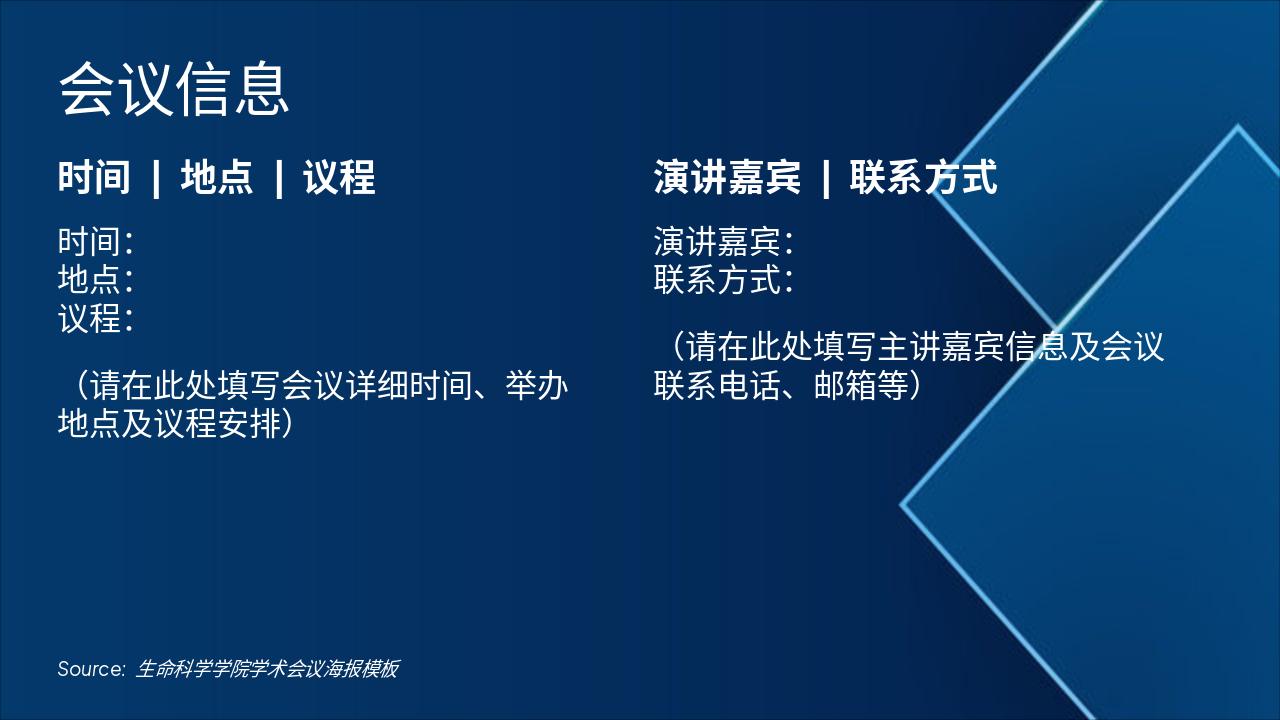 会议信息

时间 | 地点 | 议程

时间：
地点：
议程：

（请在此处填写会议详细时间、举办地点及议程安排）

演讲嘉宾 | 联系方式

演讲嘉宾：
联系方式：

（请在此处填写主讲嘉宾信息及会议联系电话、邮箱等）

Source: 生命科学学院学术会议海报模板